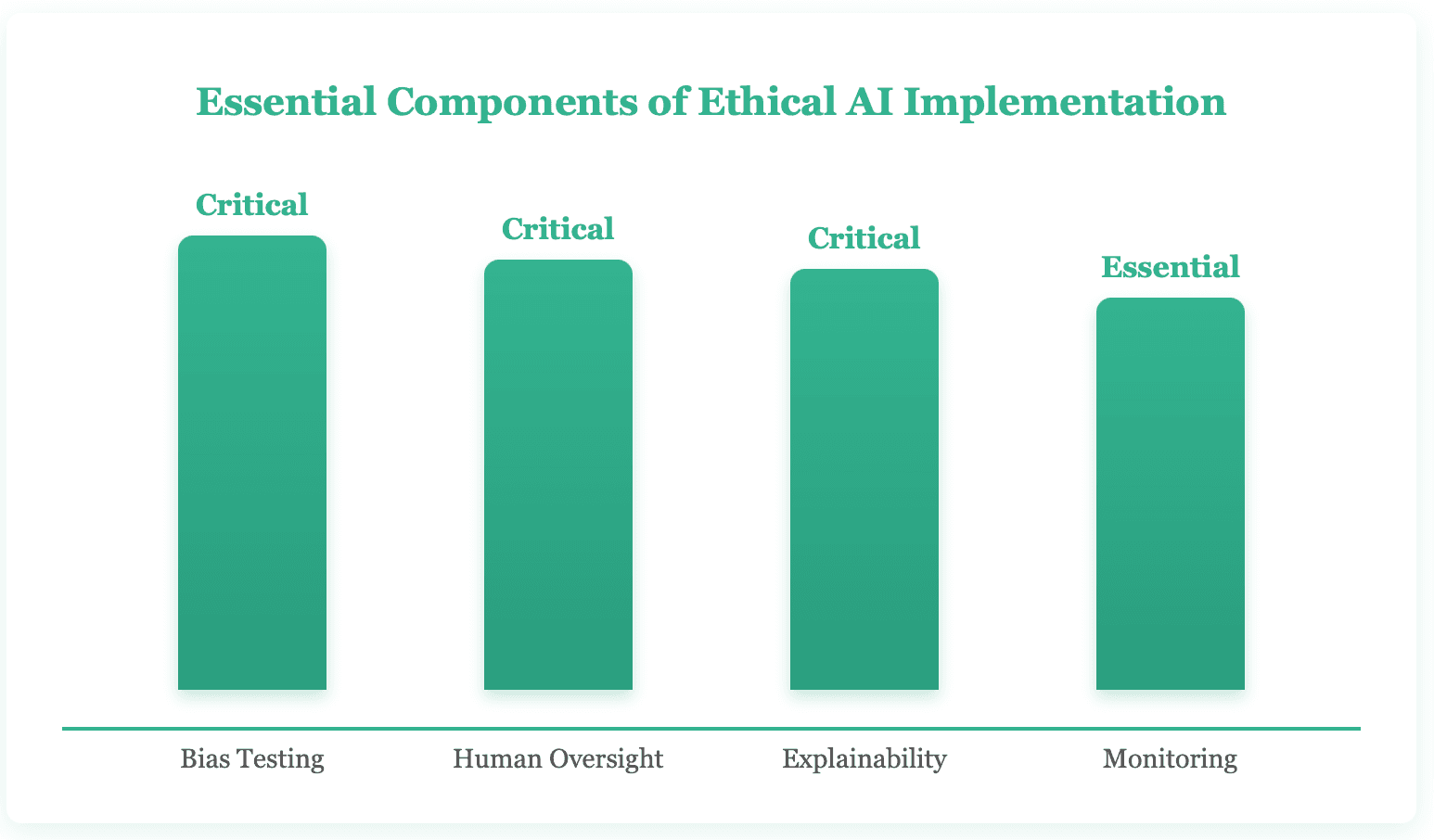 Essential Components of Ethical AI Implementation

Critical
Critical
Critical
Essential

Bias Testing
Human Oversight
Explainability
Monitoring